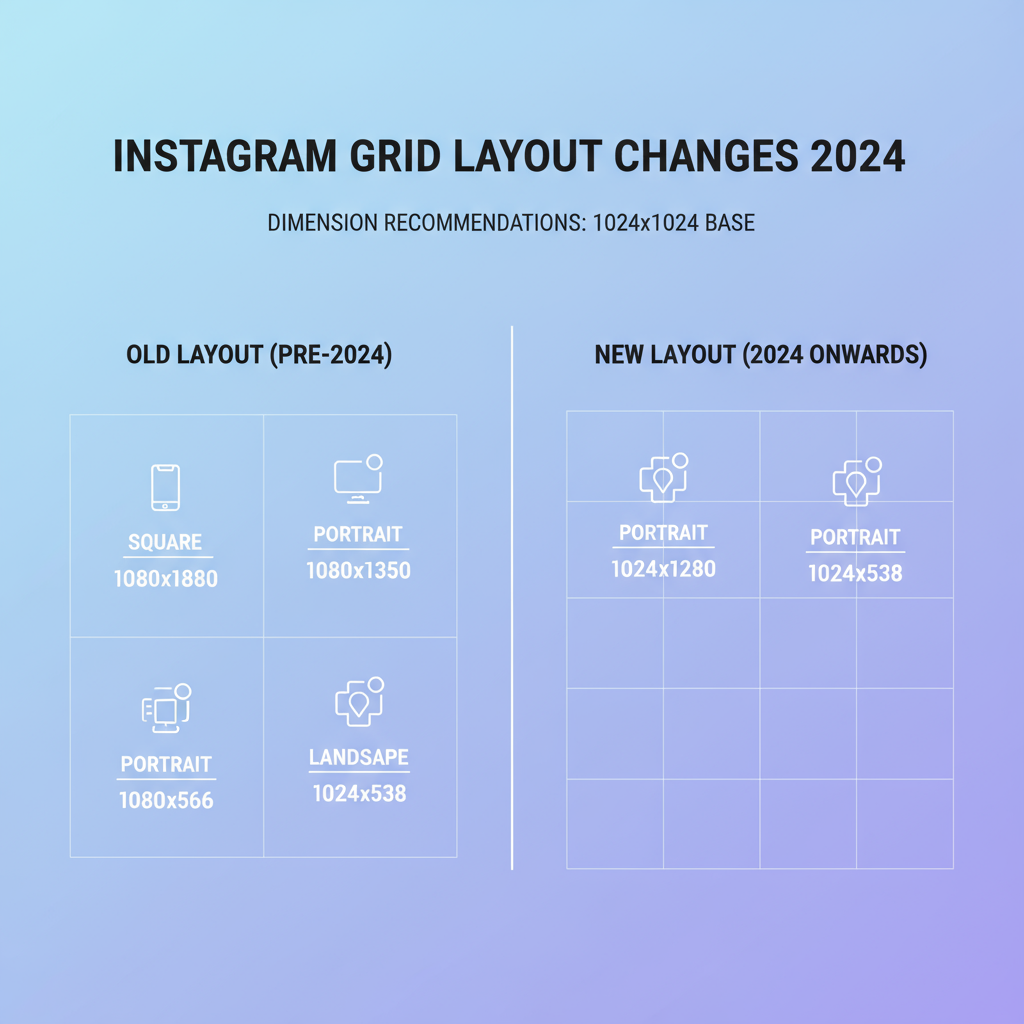 INSTAGRAM GRID LAYOUT CHANGES 2024

DIMENSION RECOMMENDATIONS: 1024x1024 BASE

OLD LAYOUT (PRE-2024)

SQUARE
1080x1880

PORTRAIT
1080x1350

PORTRAIT
1080x566

LANDSAPE
1024x538

NEW LAYOUT (2024 ONWARDS)

PORTRAIT
1024x1280

PORTRAIT
1024x538